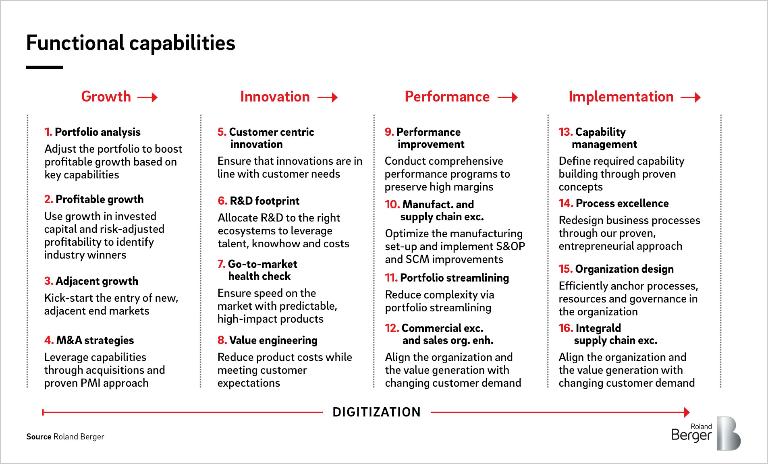 Functional capabilities

Growth →

1. Portfolio analysis
Adjust the portfolio to boost profitable growth based on key capabilities

2. Profitable growth
Use growth in invested capital and risk-adjusted profitability to identify industry winners

3. Adjacent growth
Kick-start the entry of new, adjacent end markets

4. M&A strategies
Leverage capabilities through acquisitions and proven PMI approach

Innovation →

5. Customer centric innovation
Ensure that innovations are in line with customer needs

6. R&D footprint
Allocate R&D to the right ecosystems to leverage talent, knowhow and costs

7. Go-to-market health check
Ensure speed on the market with predictable, high-impact products

8. Value engineering
Reduce product costs while meeting customer expectations

Performance →

9. Performance improvement
Conduct comprehensive performance programs to preserve high margins

10. Manufact. and supply chain exc.
Optimize the manufacturing set-up and implement S&OP and SCM improvements

11. Portfolio streamlining
Reduce complexity via portfolio streamlining

12. Commercial exc. and sales org. enh.
Align the organization and the value generation with changing customer demand

Implementation →

13. Capability management
Define required capability building through proven concepts

14. Process excellence
Redesign business processes through our proven, entrepreneurial approach

15. Organization design
Efficiently anchor processes, resources and governance in the organization

16. Integrald supply chain exc.
Align the organization and the value generation with changing customer demand

DIGITIZATION

Source Roland Berger

Roland Berger